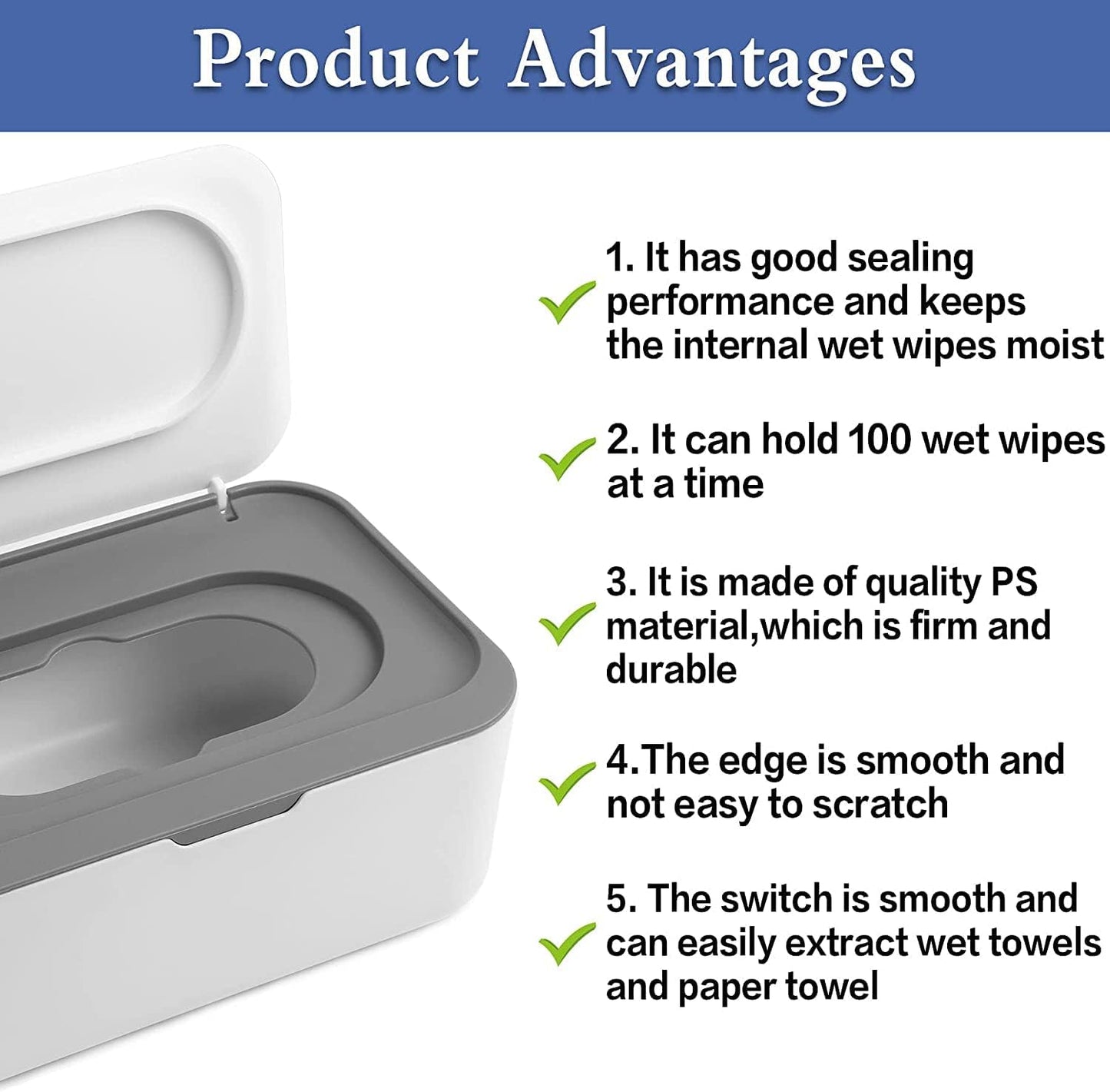 Product Advantages

1. It has good sealing performance and keeps the internal wet wipes moist

2. It can hold 100 wet wipes at a time

3. It is made of quality PS material,which is firm and durable

4.The edge is smooth and not easy to scratch

5. The switch is smooth and can easily extract wet towels and paper towel